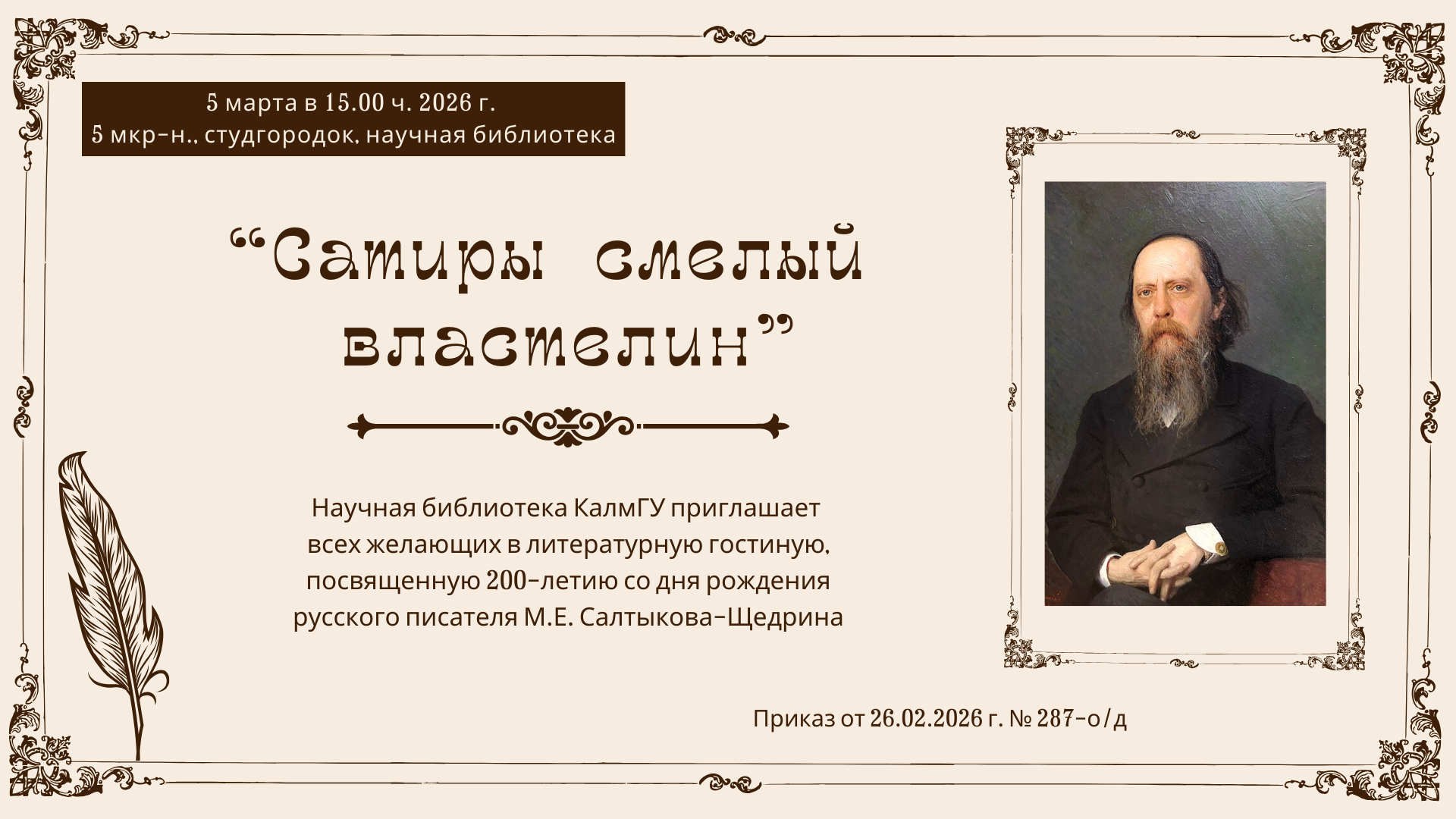 5 марта в 15.00 ч. 2026 г.
5 мкр-н., студгородок, научная библиотека

“Сатиры смелый властелин”

Научная библиотека КалмГУ приглашает всех желающих в литературную гостиную, посвященную 200-летию со дня рождения русского писателя М.Е. Салтыкова-Щедрина

Приказ от 26.02.2026 г. № 287-о/д